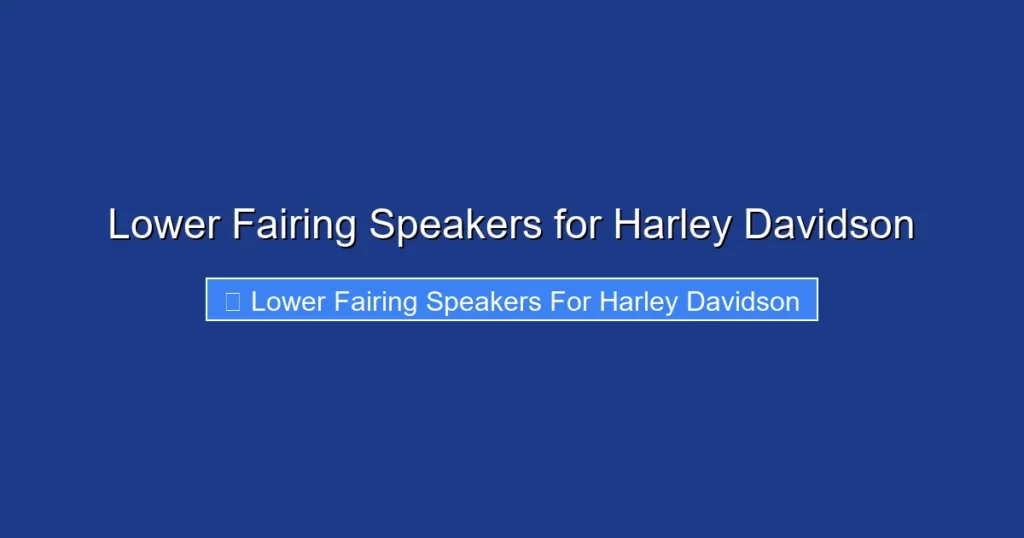 Lower Fairing Speakers for Harley Davidson

Lower Fairing Speakers For Harley Davidson